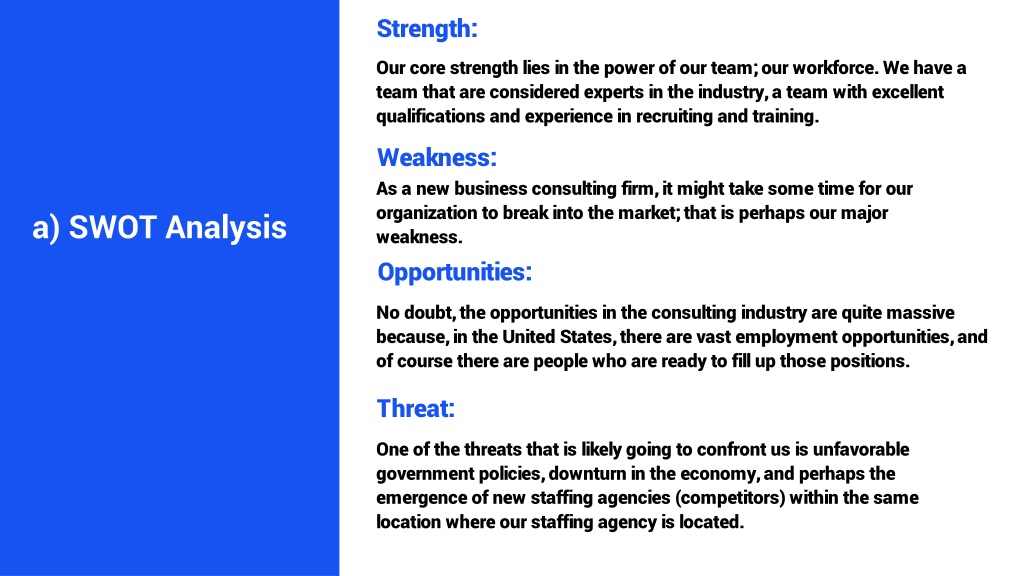 a) SWOT Analysis

Strength:

Our core strength lies in the power of our team; our workforce. We have a team that are considered experts in the industry, a team with excellent qualifications and experience in recruiting and training.

Weakness:

As a new business consulting firm, it might take some time for our organization to break into the market; that is perhaps our major weakness.

Opportunities:

No doubt, the opportunities in the consulting industry are quite massive because, in the United States, there are vast employment opportunities, and of course there are people who are ready to fill up those positions.

Threat:

One of the threats that is likely going to confront us is unfavorable government policies, downturn in the economy, and perhaps the emergence of new staffing agencies (competitors) within the same location where our staffing agency is located.